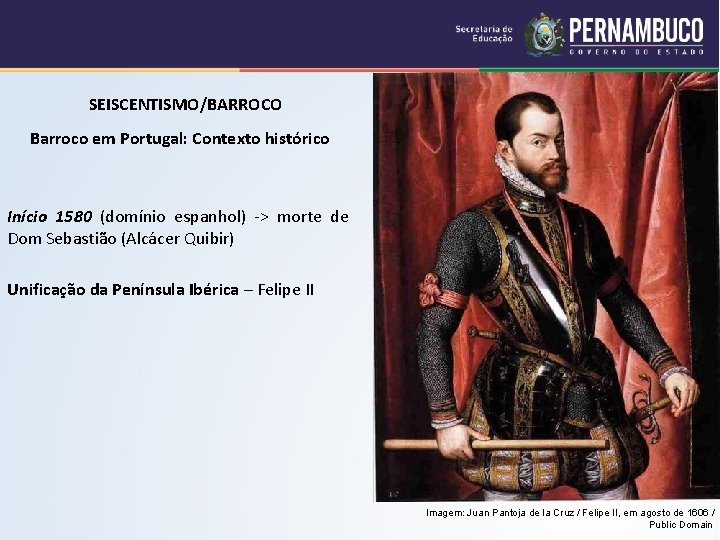 Secretaria de Educação
PERNAMBUCO
GOVERNO DO ESTADO

SEISCENTISMO/BARROCO

Barroco em Portugal: Contexto histórico

Início 1580 (domínio espanhol) -> morte de Dom Sebastião (Alcácer Quibir)

Unificação da Península Ibérica – Felipe II

Imagem: Juan Pantoja de la Cruz / Felipe II, em agosto de 1606 / Public Domain